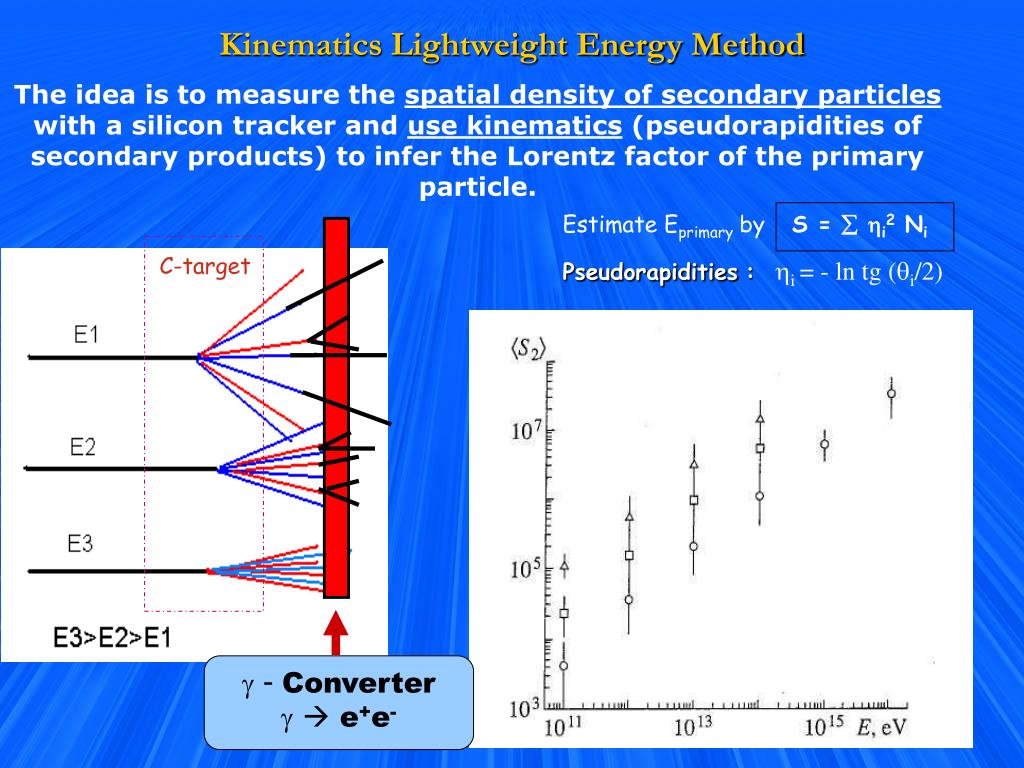 Kinematics Lightweight Energy Method

The idea is to measure the spatial density of secondary particles with a silicon tracker and use kinematics (pseudorapidities of secondary products) to infer the Lorentz factor of the primary particle.

Estimate $E_{primary}$ by $S = \sum \eta_i^2 N_i$

Pseudorapidities : $\eta_i = - \ln tg (\theta_i/2)$

C-target

E1

E2

E3

E3>E2>E1

$\gamma$ - Converter
$\gamma \rightarrow e^+e^-$

$\langle S_2 \rangle$

$10^7$

$10^5$

$10^3$

$10^{11}$

$10^{13}$

$10^{15}$

$E$, eV